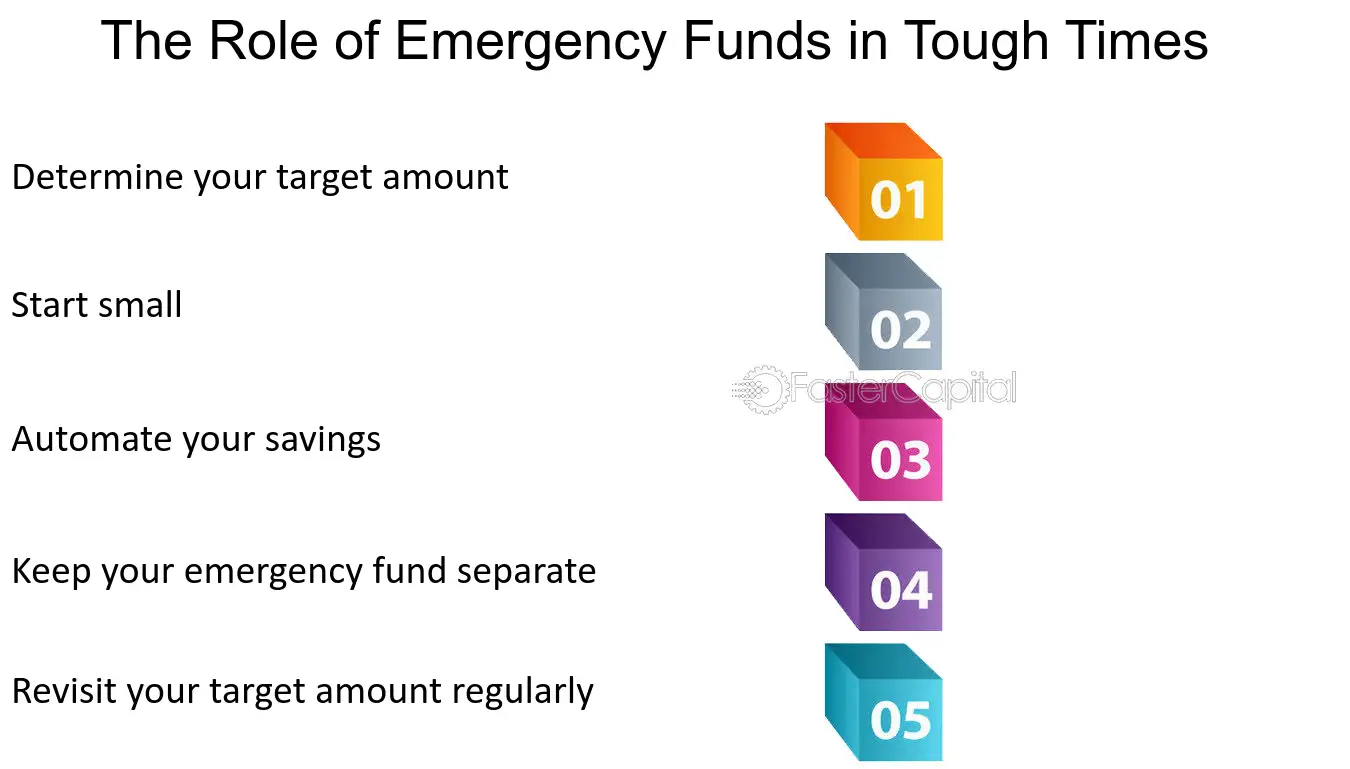 The Role of Emergency Funds in Tough Times

Determine your target amount

01

Start small

02

FasterCapital

Automate your savings

03

Keep your emergency fund separate

04

Revisit your target amount regularly

05